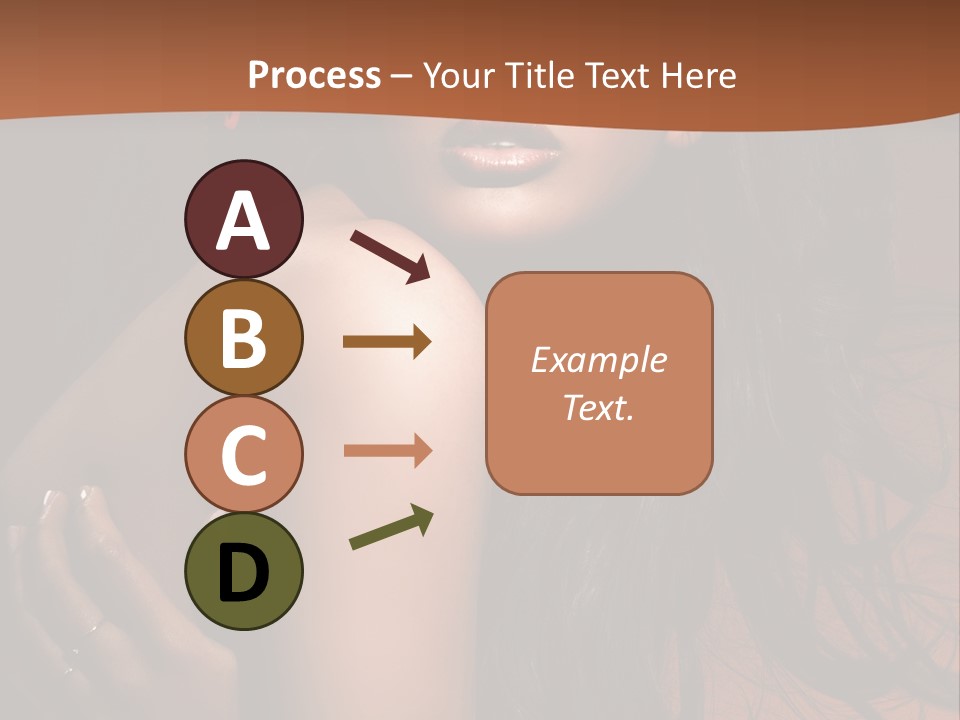 Process – Your Title Text Here

A

B

C

D

Example Text.